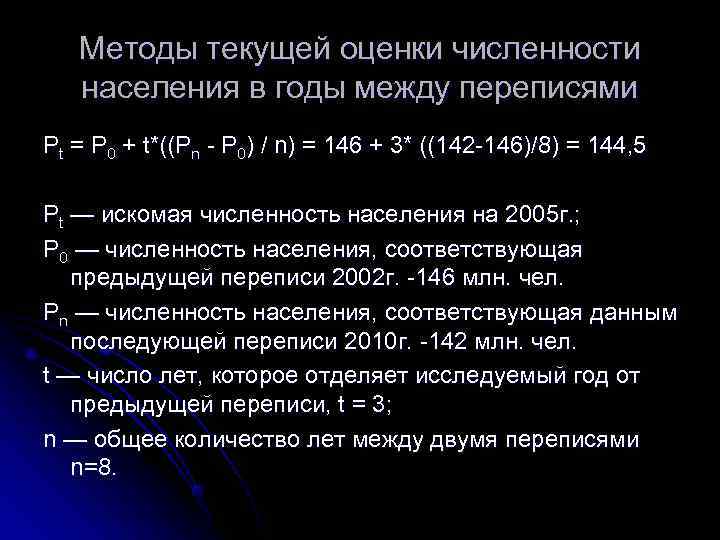 Методы текущей оценки численности населения в годы между переписями

$P_t = P_0 + t*((P_n - P_0) / n) = 146 + 3* ((142-146)/8) = 144,5$

$P_t$ — искомая численность населения на 2005г.;

$P_0$ — численность населения, соответствующая предыдущей переписи 2002г. -146 млн. чел.

$P_n$ — численность населения, соответствующая данным последующей переписи 2010г. -142 млн. чел.

t — число лет, которое отделяет исследуемый год от предыдущей переписи, t = 3;

n — общее количество лет между двумя переписями n=8.